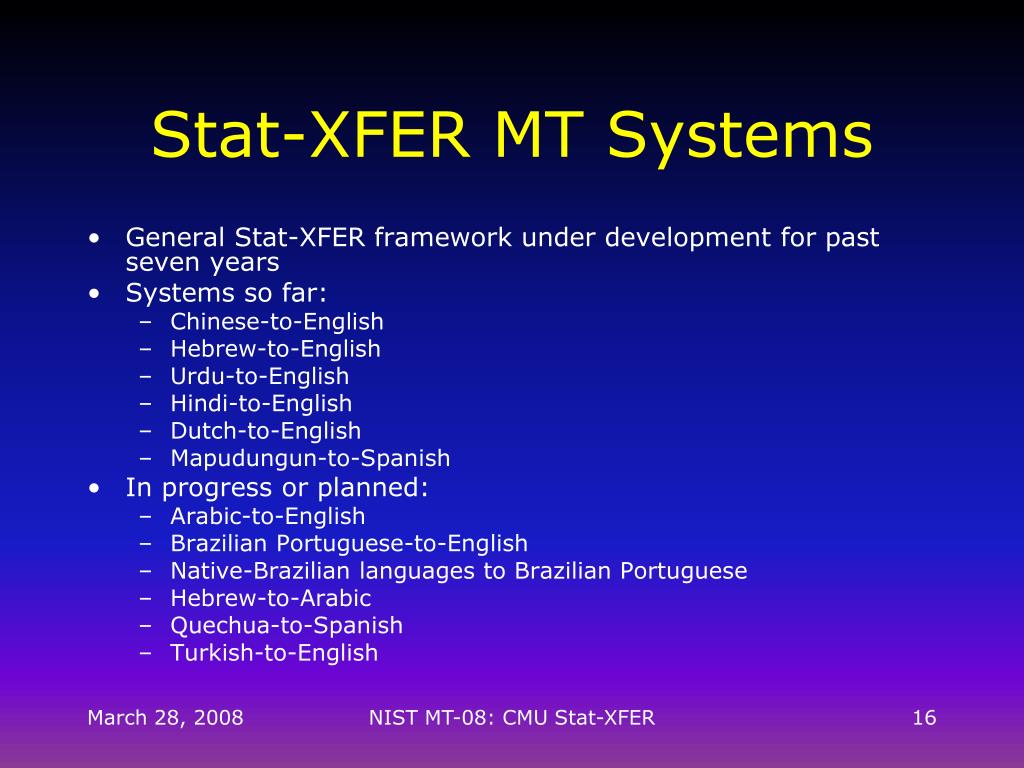 Stat-XFER MT Systems

• General Stat-XFER framework under development for past seven years
• Systems so far:
– Chinese-to-English
– Hebrew-to-English
– Urdu-to-English
– Hindi-to-English
– Dutch-to-English
– Mapudungun-to-Spanish
• In progress or planned:
– Arabic-to-English
– Brazilian Portuguese-to-English
– Native-Brazilian languages to Brazilian Portuguese
– Hebrew-to-Arabic
– Quechua-to-Spanish
– Turkish-to-English

March 28, 2008

NIST MT-08: CMU Stat-XFER

16